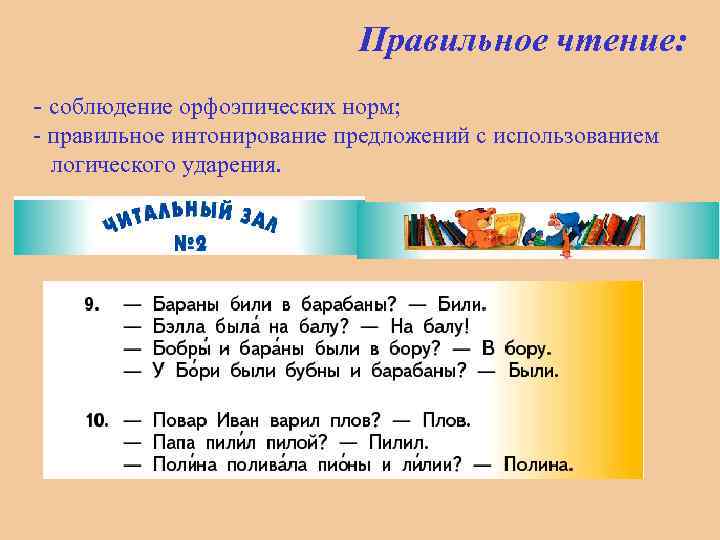 Правильное чтение:

- соблюдение орфоэпических норм;
- правильное интонирование предложений с использованием логического ударения.

ЧИТАЛЬНЫЙ ЗАЛ №2

9. — Бараны били в барабаны? — Били.
— Бэлла была́ на балу? — На балу!
— Бобры́ и бара́ны были в бору? — В бору.
— У Бо́ри были бубны и барабаны? — Были.

10. — Повар Иван варил плов? — Плов.
— Папа пили́л пилой? — Пилил.
— Поли́на полива́ла пио́ны и ли́лии? — Полина.